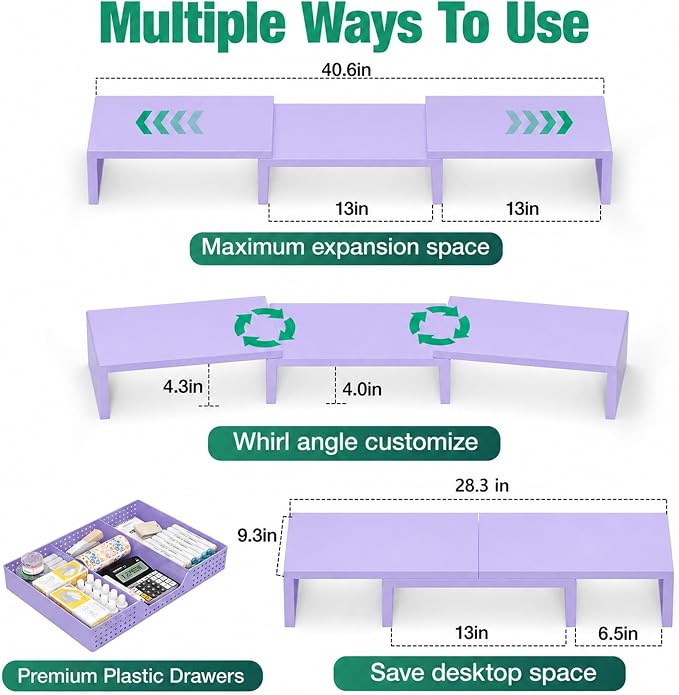 Multiple Ways To Use

40.6in

13in

13in

Maximum expansion space

4.3in

4.0in

Whirl angle customize

28.3 in

9.3in

13in

6.5in

Premium Plastic Drawers

Save desktop space